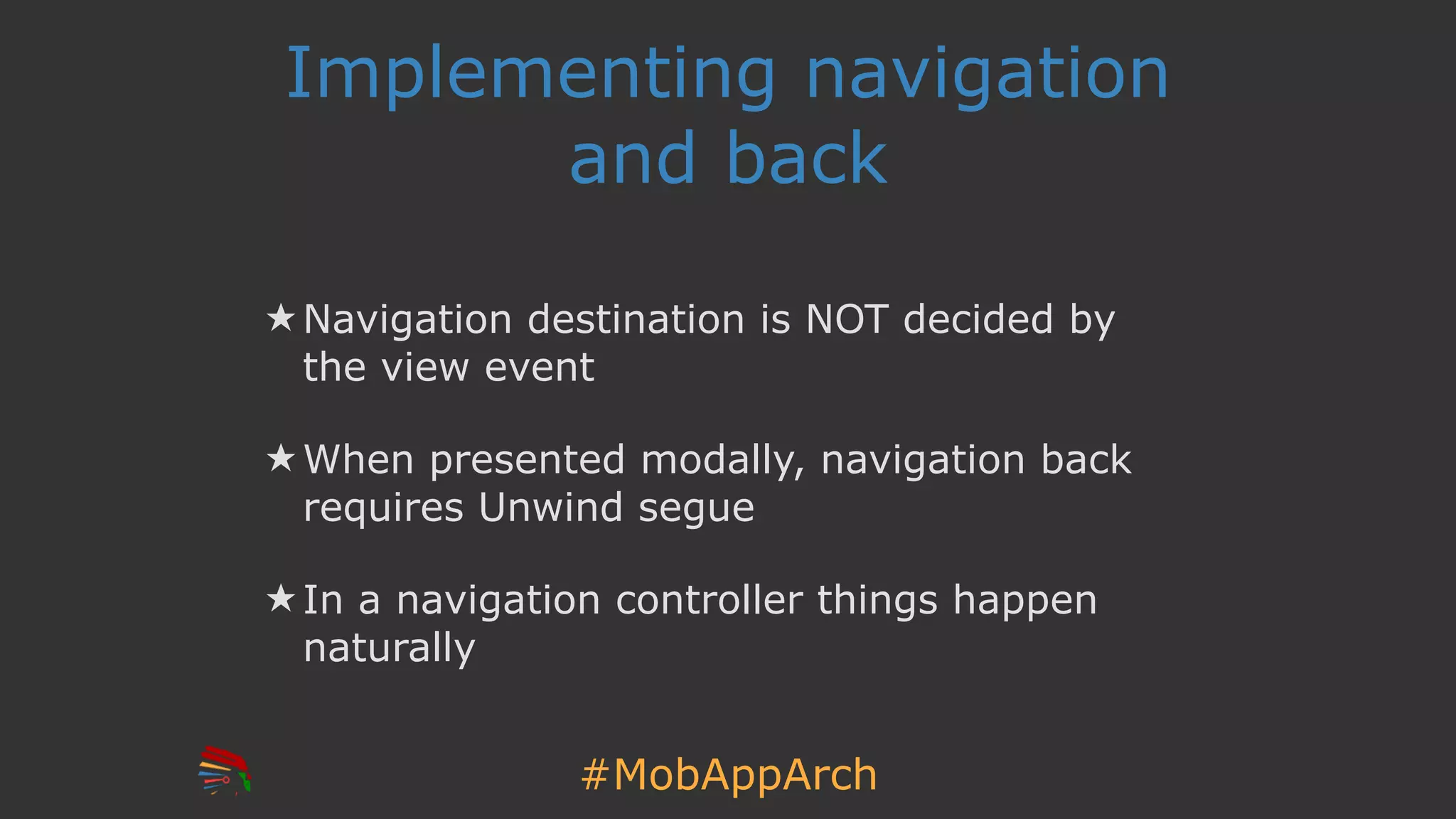 Implementing navigation and back

★ Navigation destination is NOT decided by the view event

★ When presented modally, navigation back requires Unwind segue

★ In a navigation controller things happen naturally

#MobAppArch